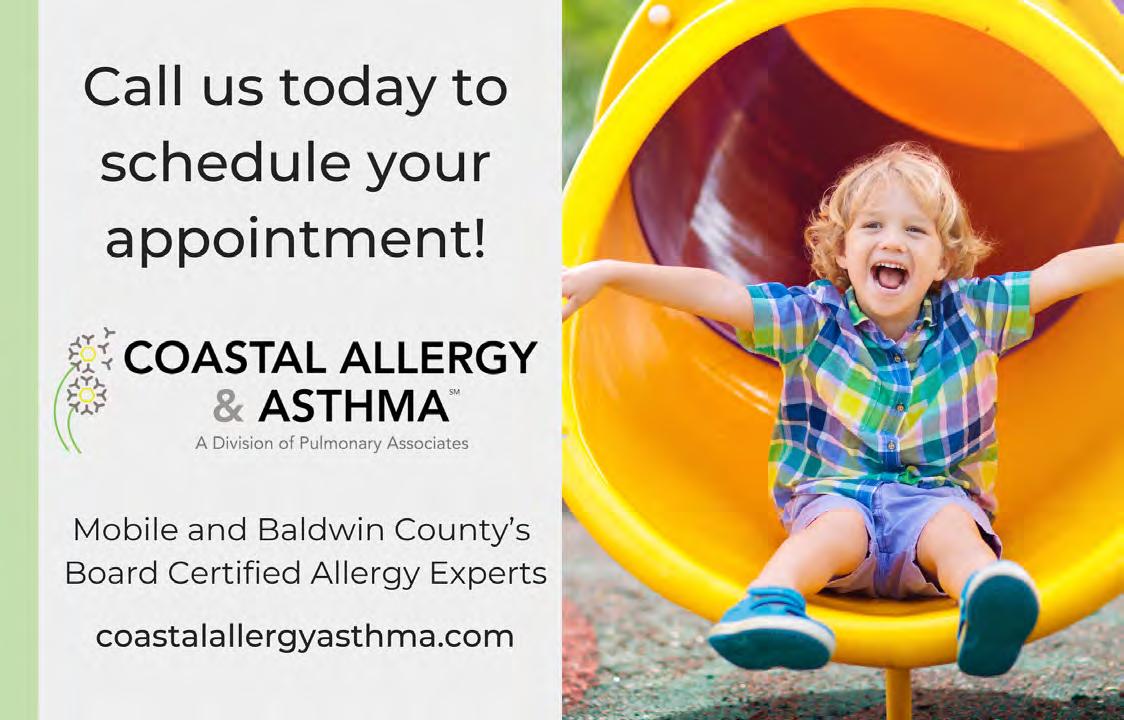 Call us today to schedule your appointment!

COASTAL ALLERGY & ASTHMA℠
A Division of Pulmonary Associates

Mobile and Baldwin County's Board Certified Allergy Experts

coastalallergyasthma.com